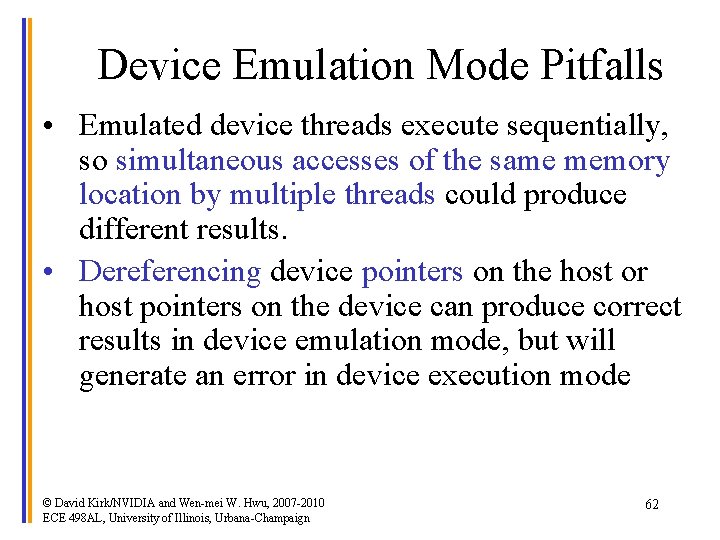 Device Emulation Mode Pitfalls

• Emulated device threads execute sequentially, so simultaneous accesses of the same memory location by multiple threads could produce different results.

• Dereferencing device pointers on the host or host pointers on the device can produce correct results in device emulation mode, but will generate an error in device execution mode

© David Kirk/NVIDIA and Wen-mei W. Hwu, 2007-2010
ECE 498AL, University of Illinois, Urbana-Champaign

62